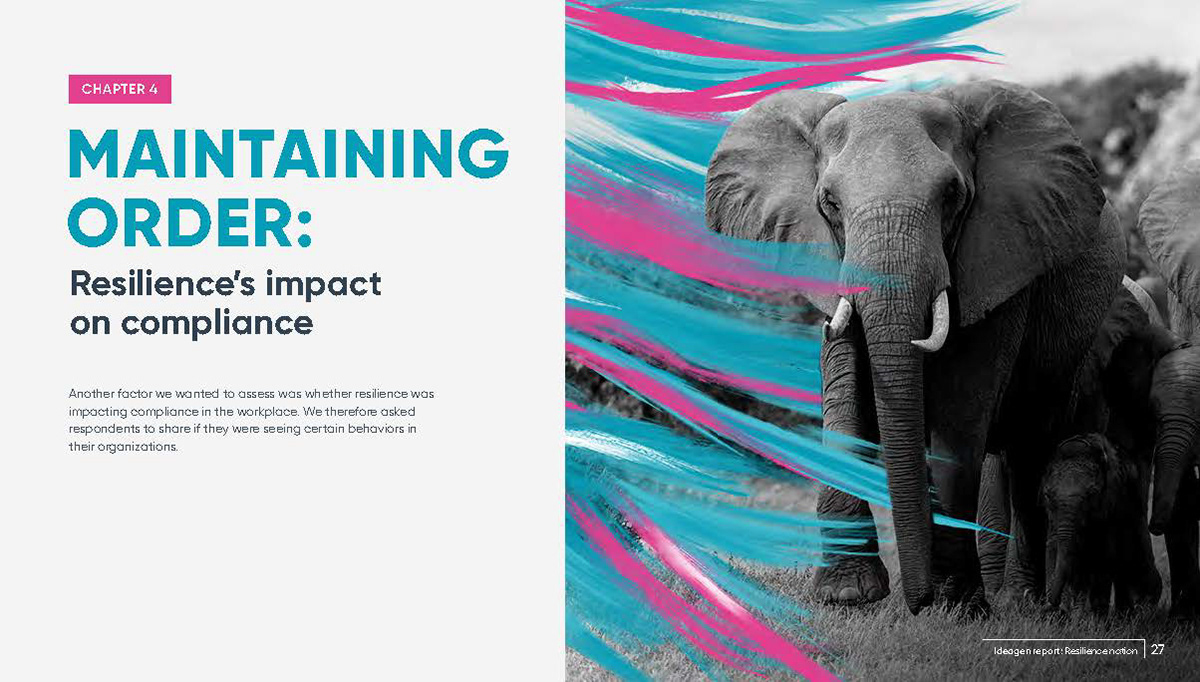 CHAPTER 4

MAINTAINING ORDER:

Resilience's impact on compliance

Another factor we wanted to assess was whether resilience was impacting compliance in the workplace. We therefore asked respondents to share if they were seeing certain behaviors in their organizations.

Ideagen report: Resilience nation 27